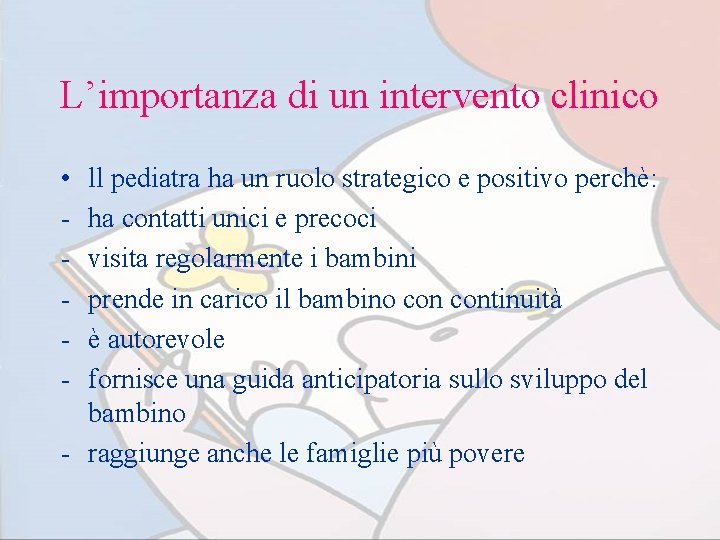 L’importanza di un intervento clinico

• ll pediatra ha un ruolo strategico e positivo perchè:
- ha contatti unici e precoci
- visita regolarmente i bambini
- prende in carico il bambino con continuità
- è autorevole
- fornisce una guida anticipatoria sullo sviluppo del bambino
- raggiunge anche le famiglie più povere